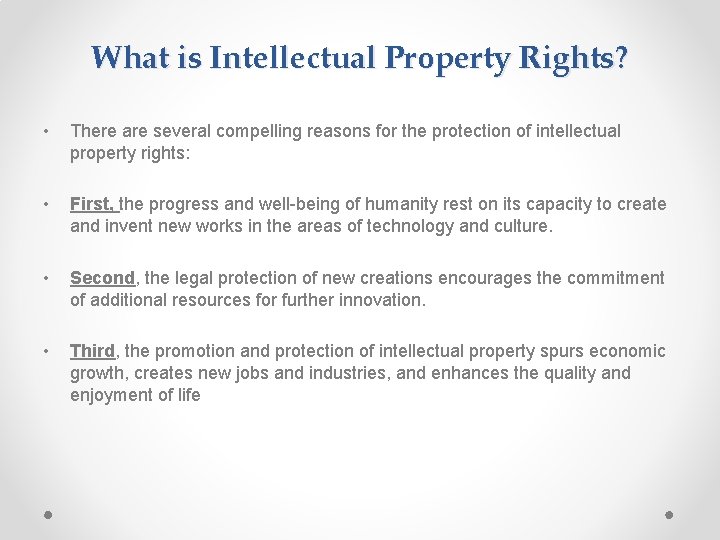 What is Intellectual Property Rights?

• There are several compelling reasons for the protection of intellectual property rights:

• First, the progress and well-being of humanity rest on its capacity to create and invent new works in the areas of technology and culture.

• Second, the legal protection of new creations encourages the commitment of additional resources for further innovation.

• Third, the promotion and protection of intellectual property spurs economic growth, creates new jobs and industries, and enhances the quality and enjoyment of life